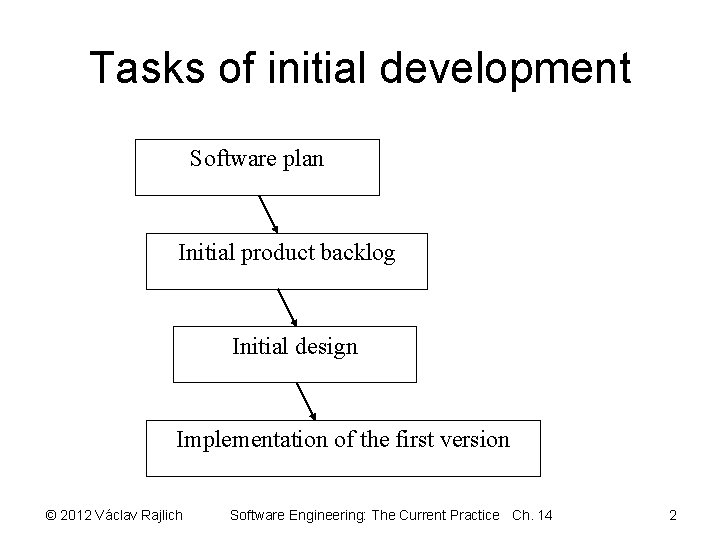 Tasks of initial development

Software plan

Initial product backlog

Initial design

Implementation of the first version

© 2012 Václav Rajlich Software Engineering: The Current Practice Ch. 14 2